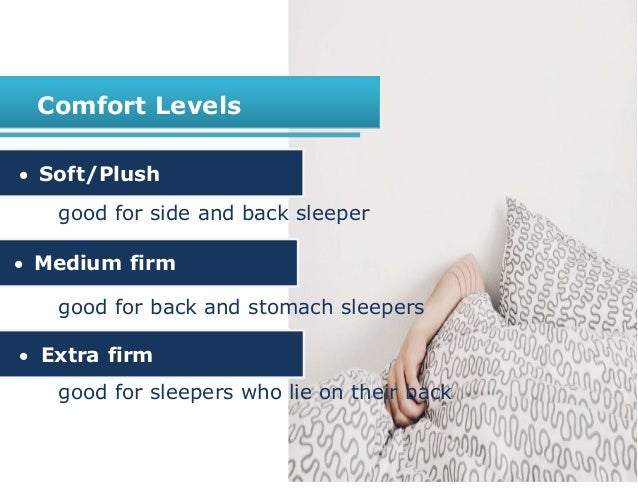 Comfort Levels

• Soft/Plush

good for side and back sleeper

• Medium firm

good for back and stomach sleepers

• Extra firm

good for sleepers who lie on their back